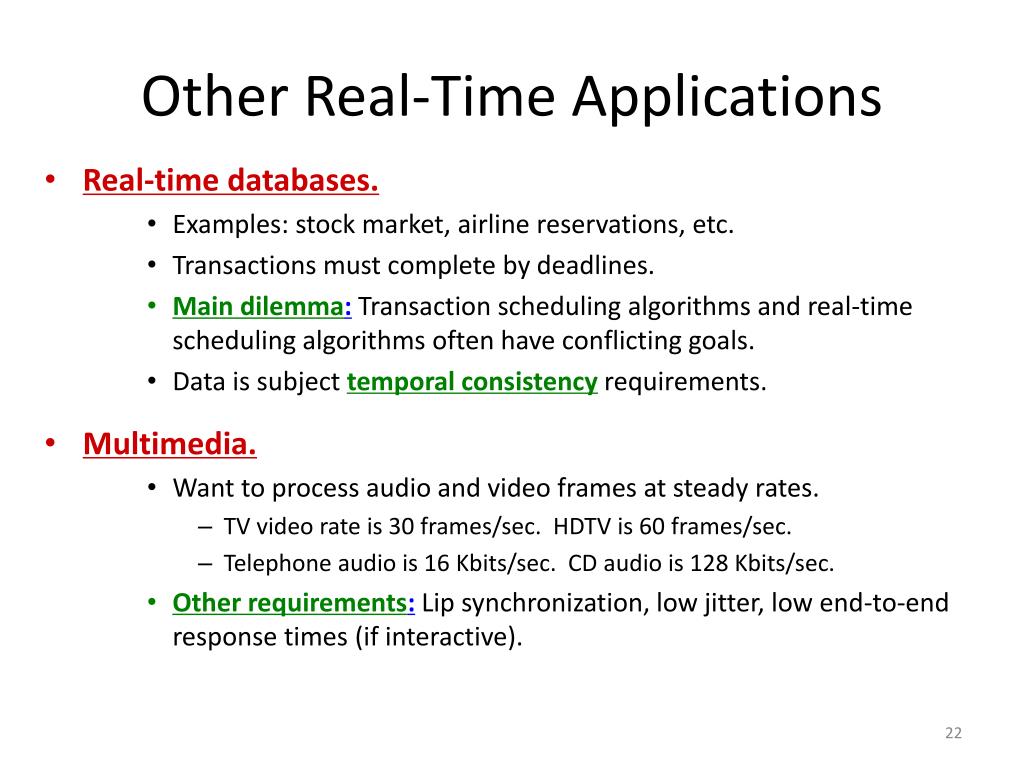 Other Real-Time Applications

• Real-time databases.
  • Examples: stock market, airline reservations, etc.
  • Transactions must complete by deadlines.
  • Main dilemma: Transaction scheduling algorithms and real-time scheduling algorithms often have conflicting goals.
  • Data is subject temporal consistency requirements.

• Multimedia.
  • Want to process audio and video frames at steady rates.
    – TV video rate is 30 frames/sec. HDTV is 60 frames/sec.
    – Telephone audio is 16 Kbits/sec. CD audio is 128 Kbits/sec.
  • Other requirements: Lip synchronization, low jitter, low end-to-end response times (if interactive).

22